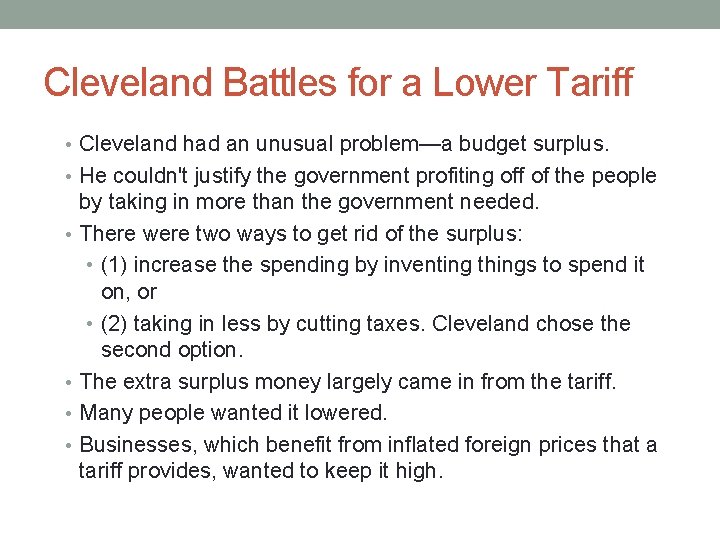 Cleveland Battles for a Lower Tariff

• Cleveland had an unusual problem—a budget surplus.
• He couldn't justify the government profiting off of the people by taking in more than the government needed.
• There were two ways to get rid of the surplus:
  • (1) increase the spending by inventing things to spend it on, or
  • (2) taking in less by cutting taxes. Cleveland chose the second option.
• The extra surplus money largely came in from the tariff.
• Many people wanted it lowered.
• Businesses, which benefit from inflated foreign prices that a tariff provides, wanted to keep it high.